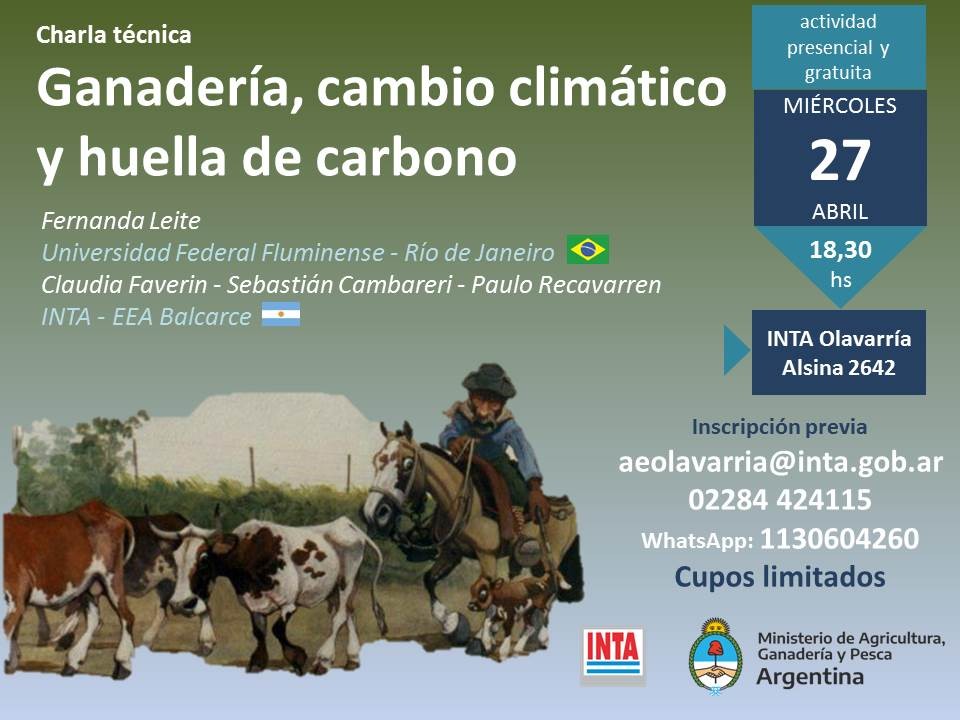 Charla técnica

Ganadería, cambio climático y huella de carbono

Fernanda Leite
Universidad Federal Fluminense - Río de Janeiro
Claudia Faverin - Sebastián Cambareri - Paulo Recavarren
INTA - EEA Balcarce

actividad presencial y gratuita

MIÉRCOLES
27
ABRIL
18,30 hs

INTA Olavarría
Alsina 2642

Inscripción previa
aeolavarria@inta.gob.ar
02284 424115
WhatsApp: 1130604260
Cupos limitados

INTA

Ministerio de Agricultura, Ganadería y Pesca
Argentina